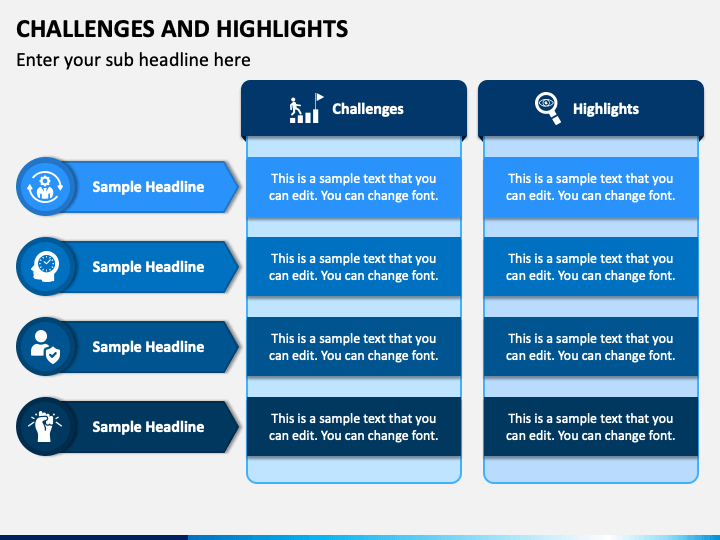 CHALLENGES AND HIGHLIGHTS

Enter your sub headline here

| | Challenges | Highlights |
|---|---|---|
| Sample Headline | This is a sample text that you can edit. You can change font. | This is a sample text that you can edit. You can change font. |
| Sample Headline | This is a sample text that you can edit. You can change font. | This is a sample text that you can edit. You can change font. |
| Sample Headline | This is a sample text that you can edit. You can change font. | This is a sample text that you can edit. You can change font. |
| Sample Headline | This is a sample text that you can edit. You can change font. | This is a sample text that you can edit. You can change font. |